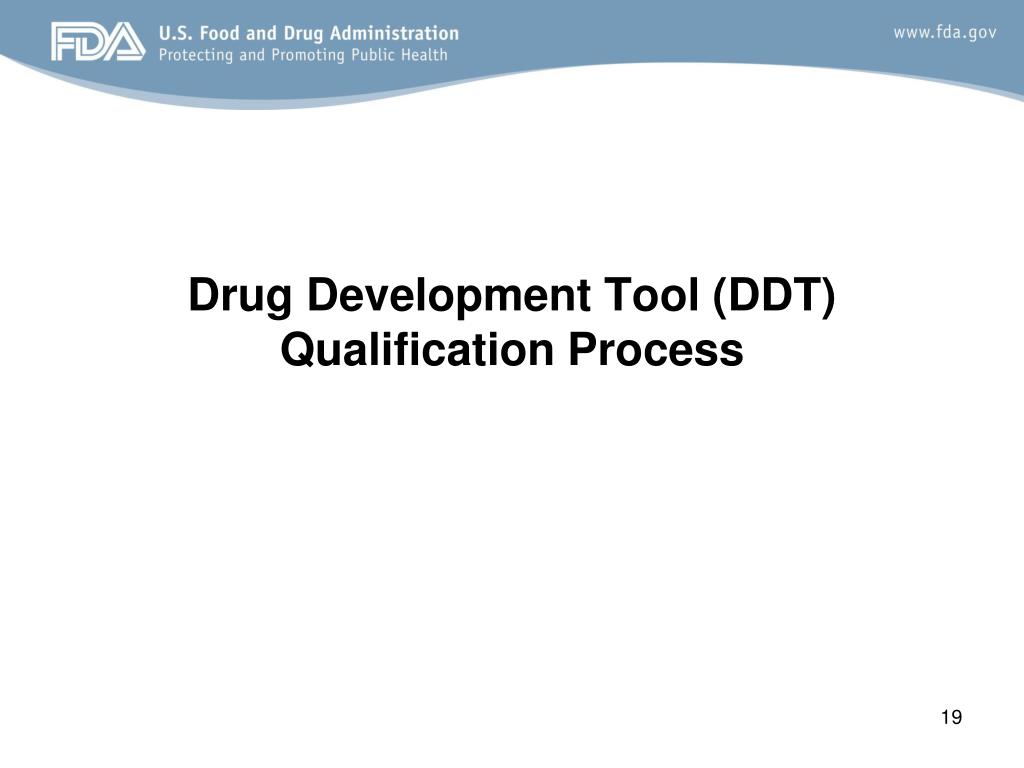 FDA U.S. Food and Drug Administration
Protecting and Promoting Public Health

www.fda.gov

Drug Development Tool (DDT) Qualification Process

19